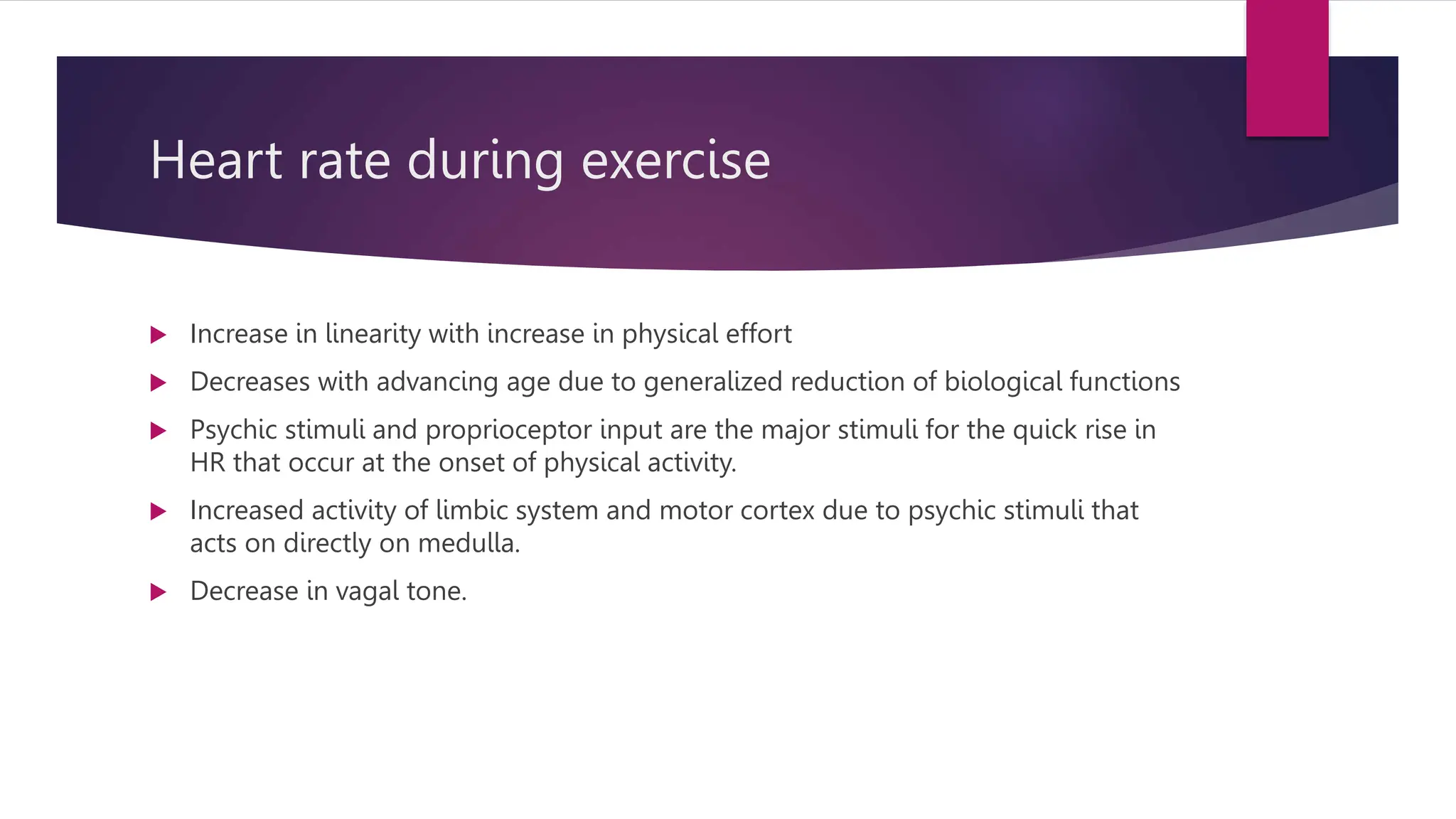 Heart rate during exercise

Increase in linearity with increase in physical effort

Decreases with advancing age due to generalized reduction of biological functions

Psychic stimuli and proprioceptor input are the major stimuli for the quick rise in HR that occur at the onset of physical activity.

Increased activity of limbic system and motor cortex due to psychic stimuli that acts on directly on medulla.

Decrease in vagal tone.